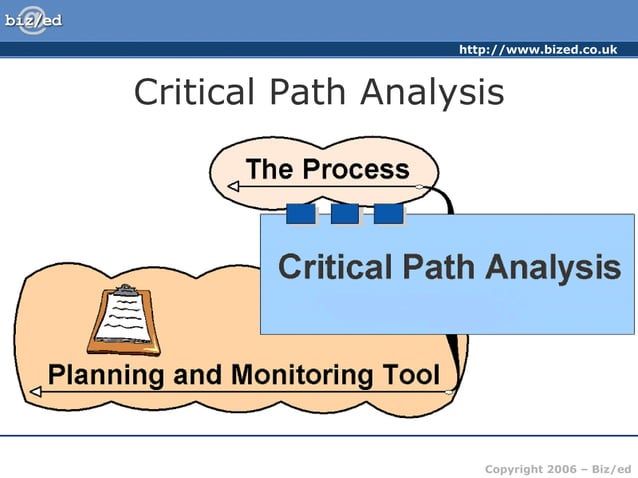 biz/ed

http://www.bized.co.uk

Critical Path Analysis

The Process

Critical Path Analysis

Planning and Monitoring Tool

Copyright 2006 – Biz/ed